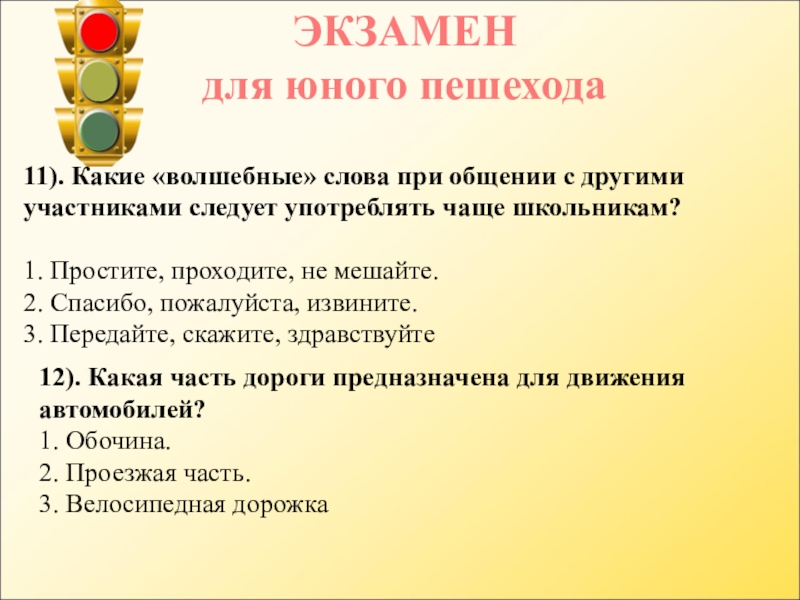 ЭКЗАМЕН
для юного пешехода

11). Какие «волшебные» слова при общении с другими участниками следует употреблять чаще школьникам?

1. Простите, проходите, не мешайте.
2. Спасибо, пожалуйста, извините.
3. Передайте, скажите, здравствуйте

12). Какая часть дороги предназначена для движения автомобилей?
1. Обочина.
2. Проезжая часть.
3. Велосипедная дорожка